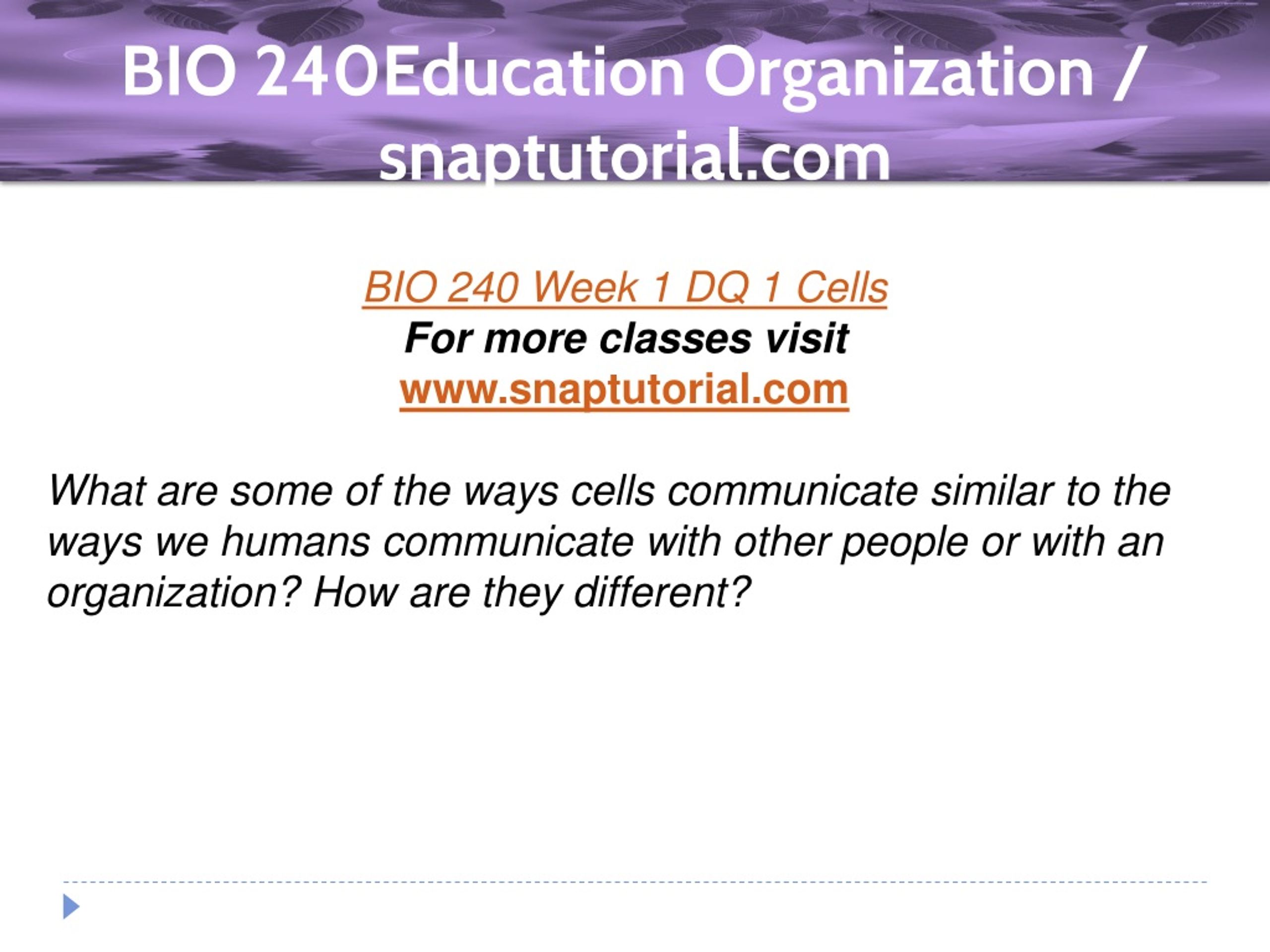 BIO 240Education Organization / snaptutorial.com

BIO 240 Week 1 DQ 1 Cells
For more classes visit
www.snaptutorial.com

What are some of the ways cells communicate similar to the ways we humans communicate with other people or with an organization? How are they different?